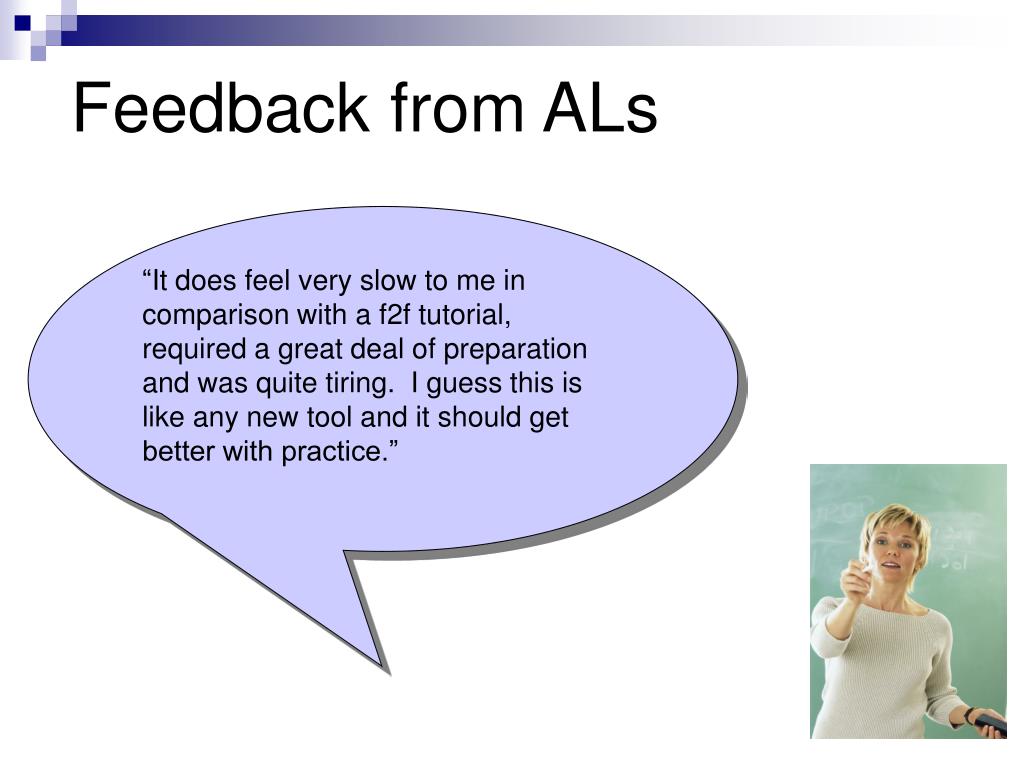 Feedback from ALs

“It does feel very slow to me in comparison with a f2f tutorial, required a great deal of preparation and was quite tiring.  I guess this is like any new tool and it should get better with practice.”